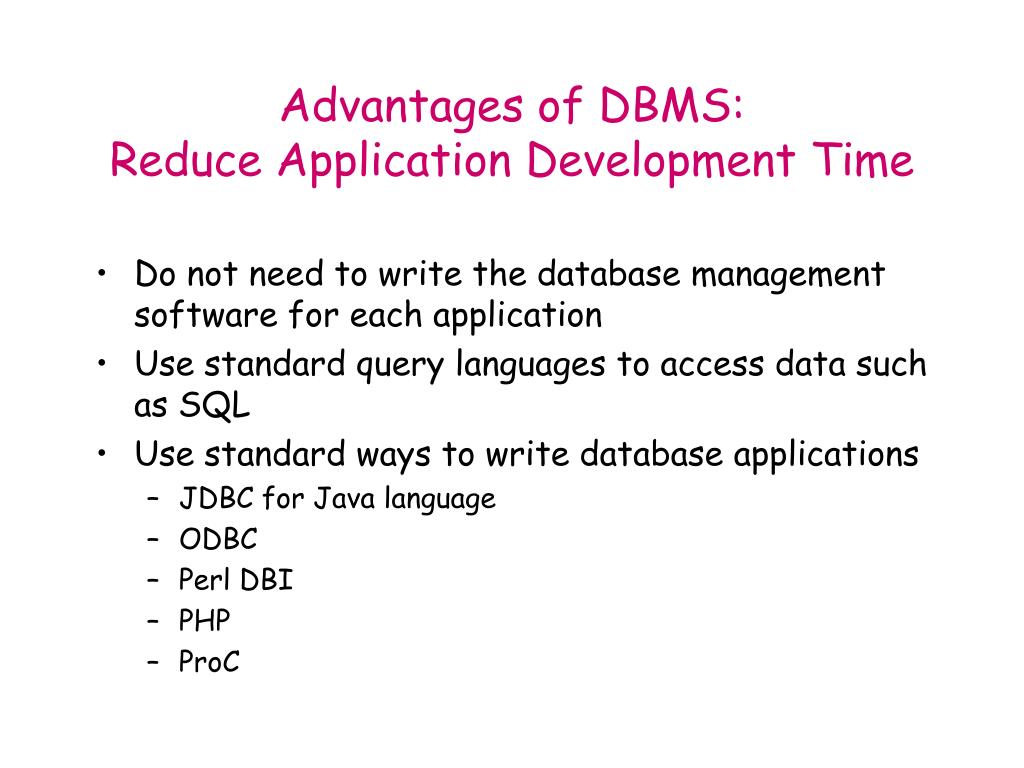 Advantages of DBMS:
Reduce Application Development Time

• Do not need to write the database management software for each application
• Use standard query languages to access data such as SQL
• Use standard ways to write database applications
– JDBC for Java language
– ODBC
– Perl DBI
– PHP
– ProC